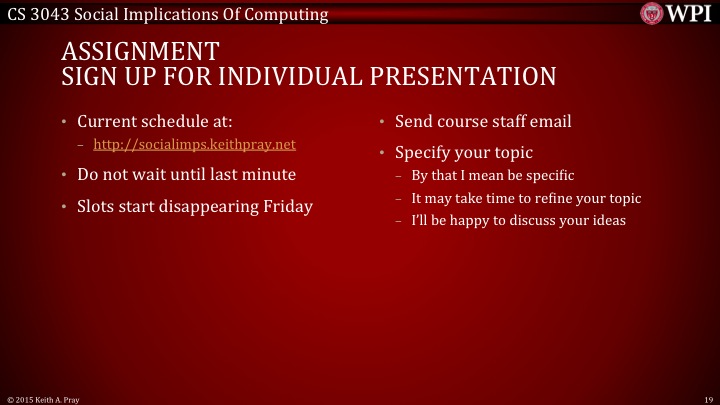 CS 3043 Social Implications Of Computing

WPI

ASSIGNMENT
SIGN UP FOR INDIVIDUAL PRESENTATION

• Current schedule at:
– http://socialimps.keithpray.net
• Do not wait until last minute
• Slots start disappearing Friday

• Send course staff email
• Specify your topic
– By that I mean be specific
– It may take time to refine your topic
– I'll be happy to discuss your ideas

© 2015 Keith A. Pray

19